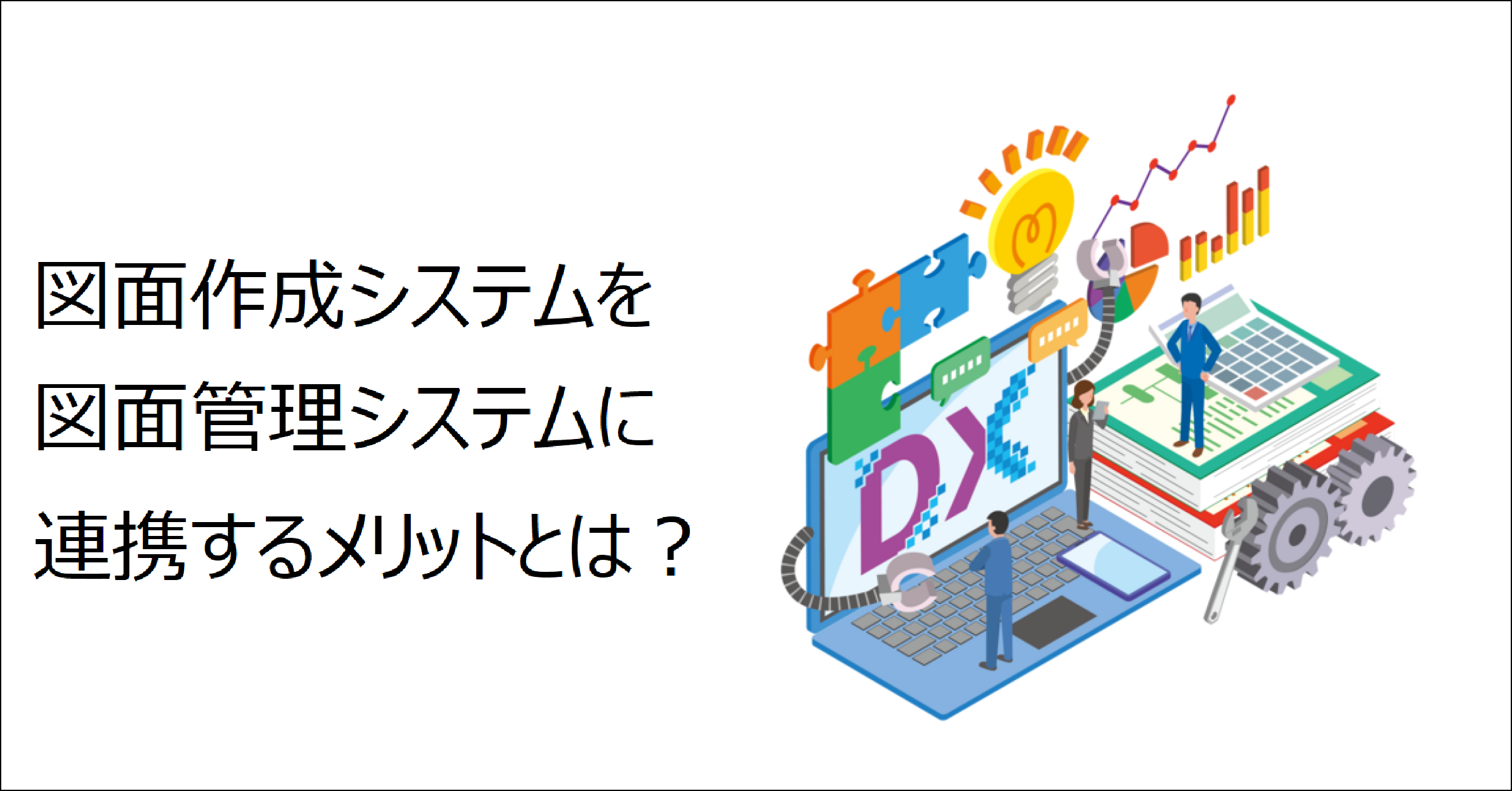 図面作成システムを
図面管理システムに
連携するメリットとは？

DX